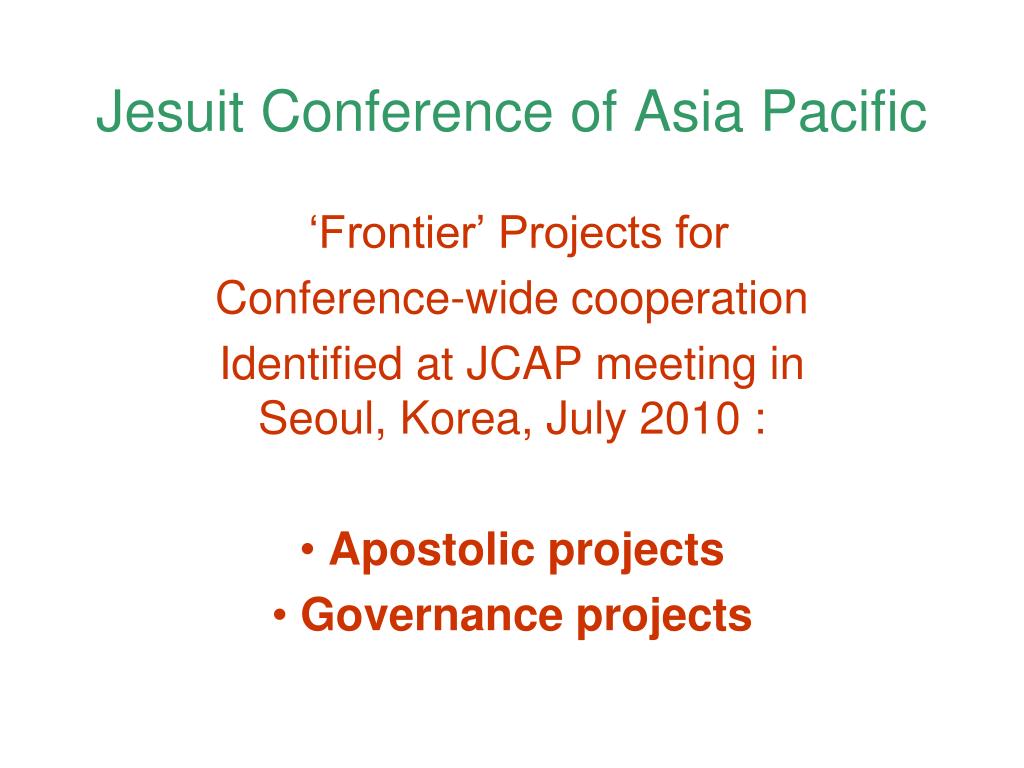 Jesuit Conference of Asia Pacific

‘Frontier’ Projects for

Conference-wide cooperation

Identified at JCAP meeting in Seoul, Korea, July 2010 :

• Apostolic projects
• Governance projects